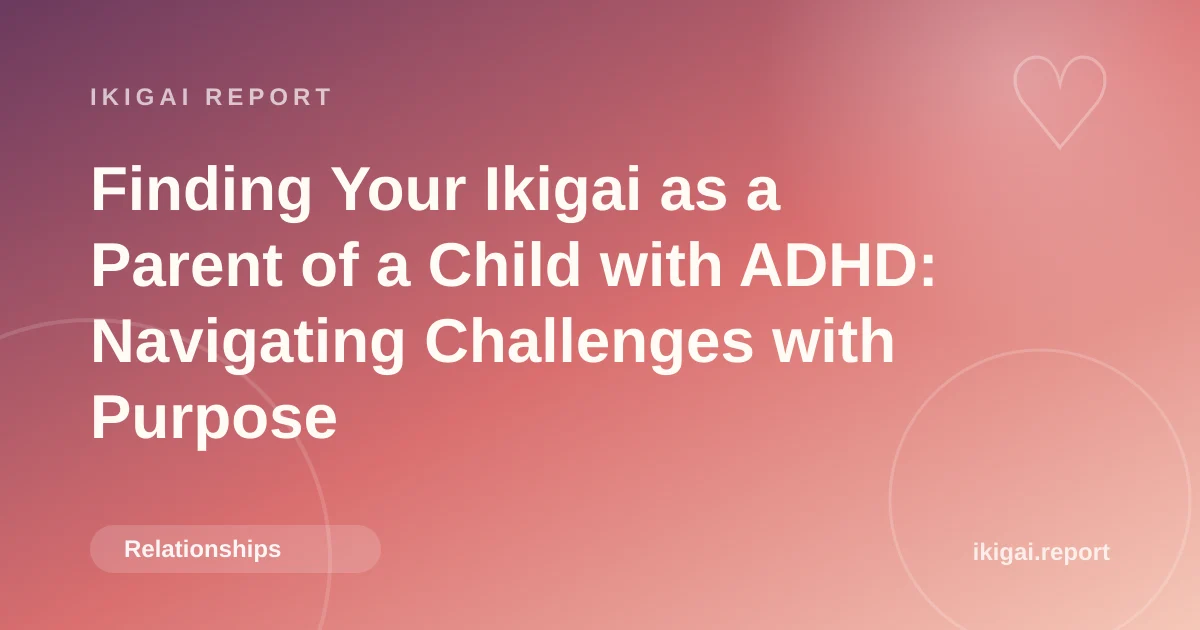 IKIGAI REPORT

Finding Your Ikigai as a Parent of a Child with ADHD: Navigating Challenges with Purpose

Relationships

ikigai.report